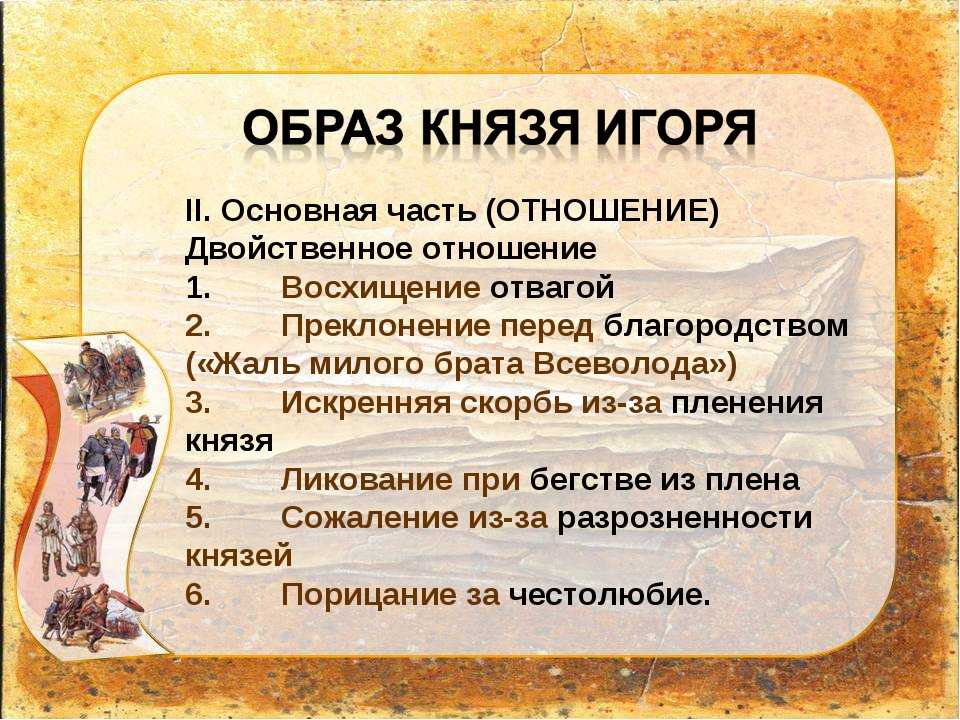 ОБРАЗ КНЯЗЯ ИГОРЯ

II. Основная часть (ОТНОШЕНИЕ)
Двойственное отношение
1. Восхищение отвагой
2. Преклонение перед благородством («Жаль милого брата Всеволода»)
3. Искренняя скорбь из-за пленения князя
4. Ликование при бегстве из плена
5. Сожаление из-за разрозненности князей
6. Порицание за честолюбие.